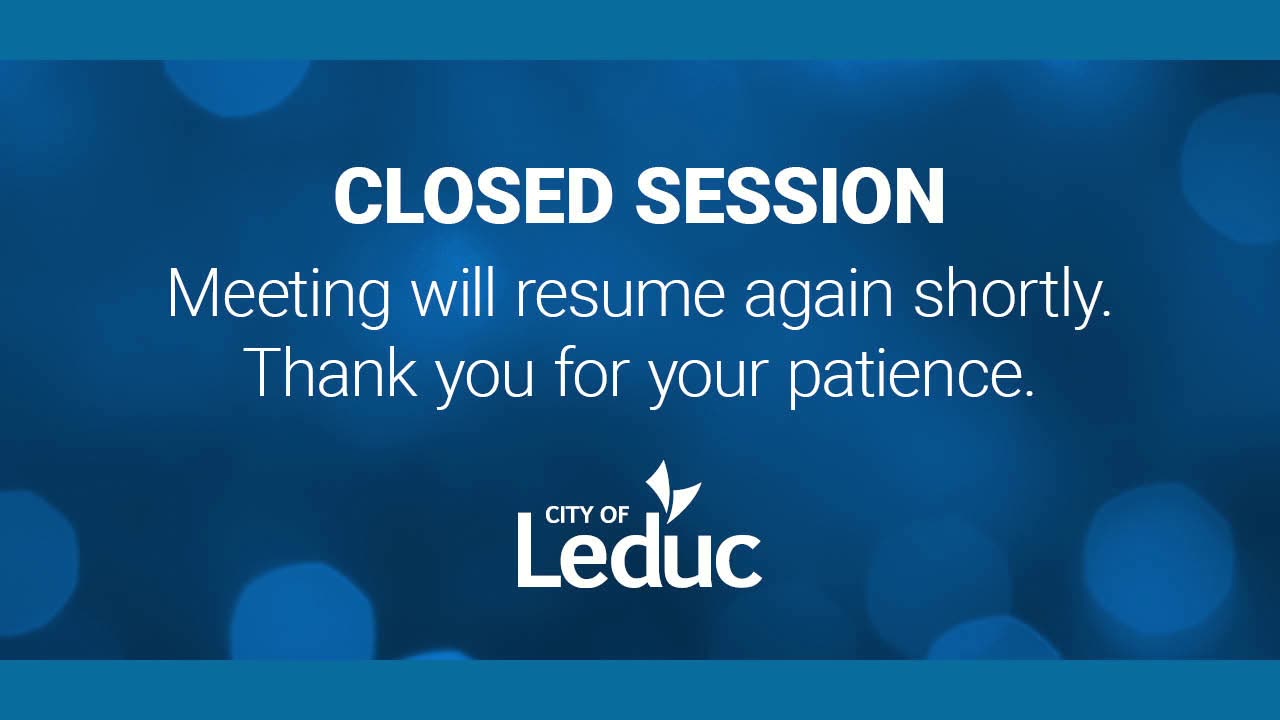 CLOSED SESSION

Meeting will resume again shortly. Thank you for your patience.

CITY OF
Leduc